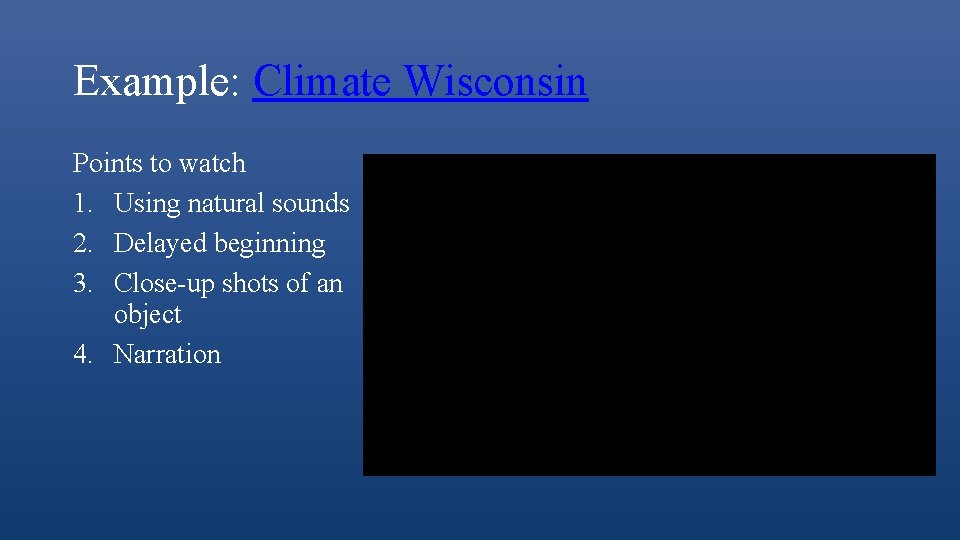 Example: Climate Wisconsin

Points to watch
1. Using natural sounds
2. Delayed beginning
3. Close-up shots of an object
4. Narration